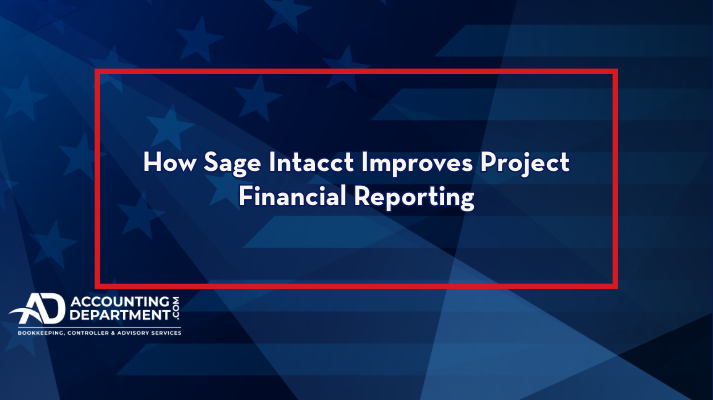 How Sage Intacct Improves Project Financial Reporting

AD ACCOUNTING DEPARTMENT .COM
BOOKKEEPING, CONTROLLER & ADVISORY SERVICES